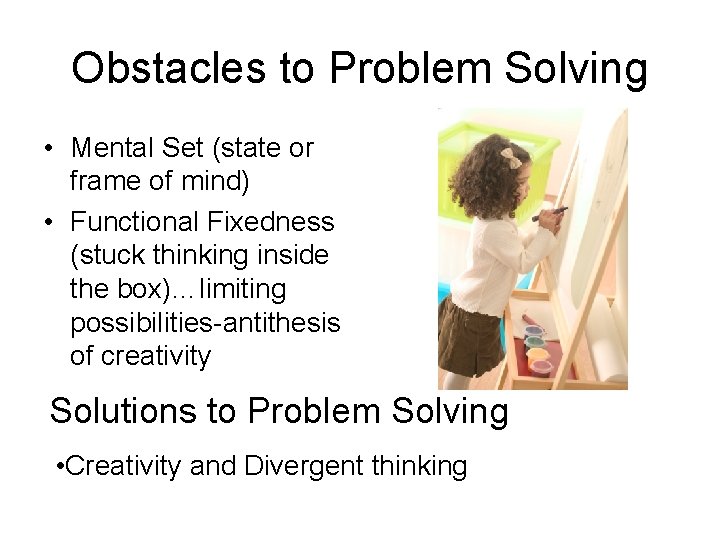 Obstacles to Problem Solving

• Mental Set (state or frame of mind)

• Functional Fixedness (stuck thinking inside the box)…limiting possibilities-antithesis of creativity

Solutions to Problem Solving

•Creativity and Divergent thinking